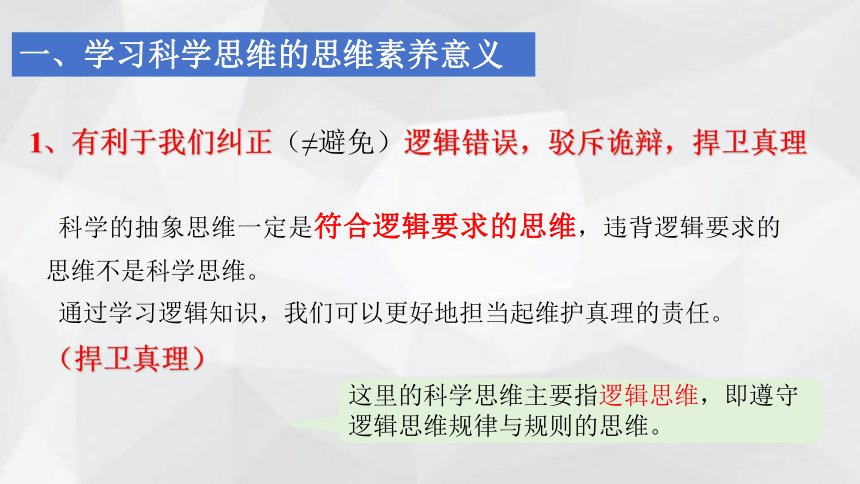 一、学习科学思维的思维素养意义

1、有利于我们纠正（≠避免）逻辑错误，驳斥诡辩，捍卫真理

科学的抽象思维一定是符合逻辑要求的思维，违背逻辑要求的思维不是科学思维。

通过学习逻辑知识，我们可以更好地担当起维护真理的责任。

（捍卫真理）

这里的科学思维主要指逻辑思维，即遵守逻辑思维规律与规则的思维。